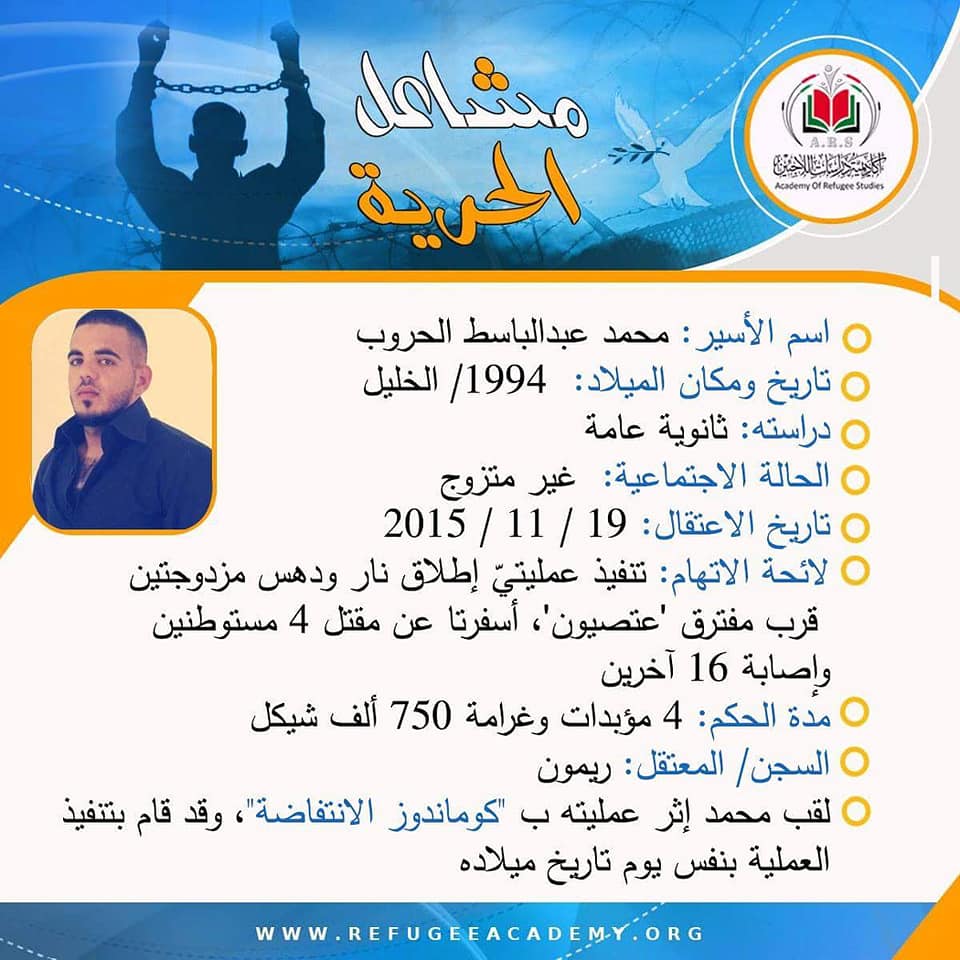 مشاعل
الحرية

A.R.S
أكاديمية دراسات اللاجئين
Academy Of Refugee Studies

اسم الأسير: محمد عبدالباسط الحروب

تاريخ ومكان الميلاد: 1994/ الخليل

دراسته: ثانوية عامة

الحالة الاجتماعية: غير متزوج

تاريخ الاعتقال: 19 / 11 / 2015

لائحة الاتهام: تنفيذ عمليتيّ إطلاق نار ودهس مزدوجتين قرب مفترق 'عتصيون'، أسفرتا عن مقتل 4 مستوطنين وإصابة 16 آخرين

مدة الحكم: 4 مؤبدات وغرامة 750 ألف شيكل

السجن/ المعتقل: ريمون

لقب محمد إثر عمليته ب "كوماندوز الانتفاضة"، وقد قام بتنفيذ العملية بنفس يوم تاريخ ميلاده

WWW.REFUGEEACADEMY.ORG